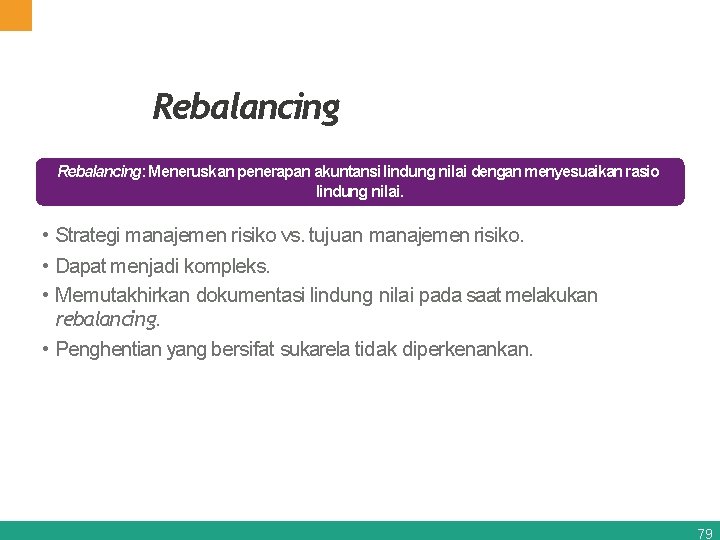 Rebalancing

Rebalancing: Meneruskan penerapan akuntansi lindung nilai dengan menyesuaikan rasio lindung nilai.

• Strategi manajemen risiko vs. tujuan manajemen risiko.
• Dapat menjadi kompleks.
• Memutakhirkan dokumentasi lindung nilai pada saat melakukan rebalancing.
• Penghentian yang bersifat sukarela tidak diperkenankan.

79